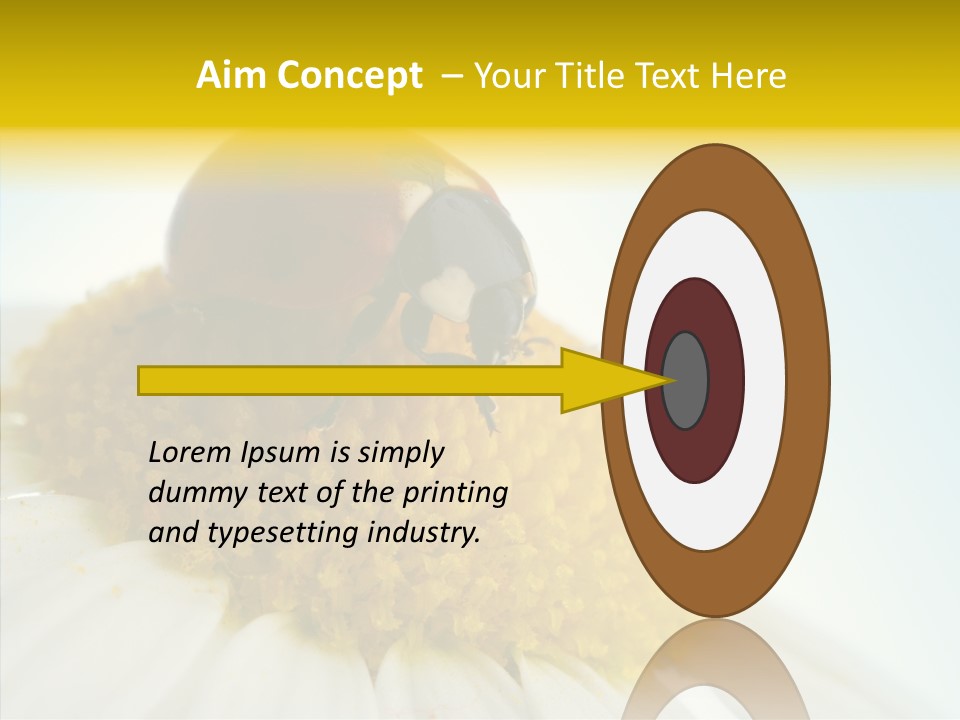 Aim Concept – Your Title Text Here

Lorem Ipsum is simply dummy text of the printing and typesetting industry.